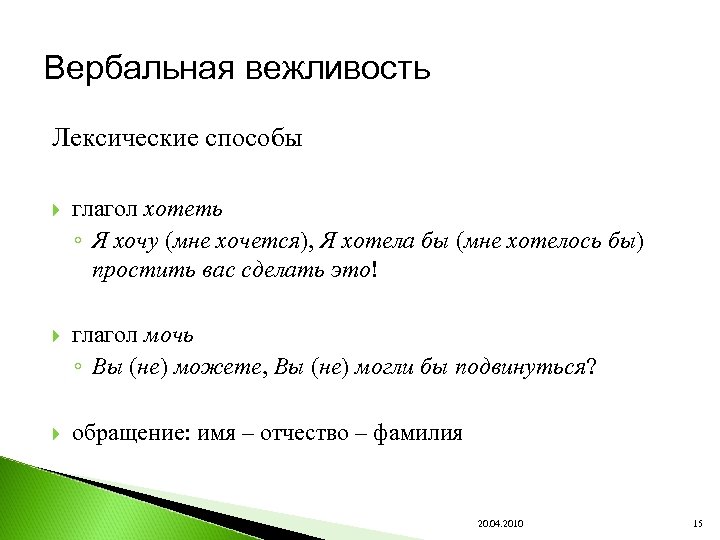 Вербальная вежливость

Лексические способы

глагол хотеть

Я хочу (мне хочется), Я хотела бы (мне хотелось бы) простить вас сделать это!

глагол мочь

Вы (не) можете, Вы (не) могли бы подвинуться?

обращение: имя – отчество – фамилия

20.04.2010

15